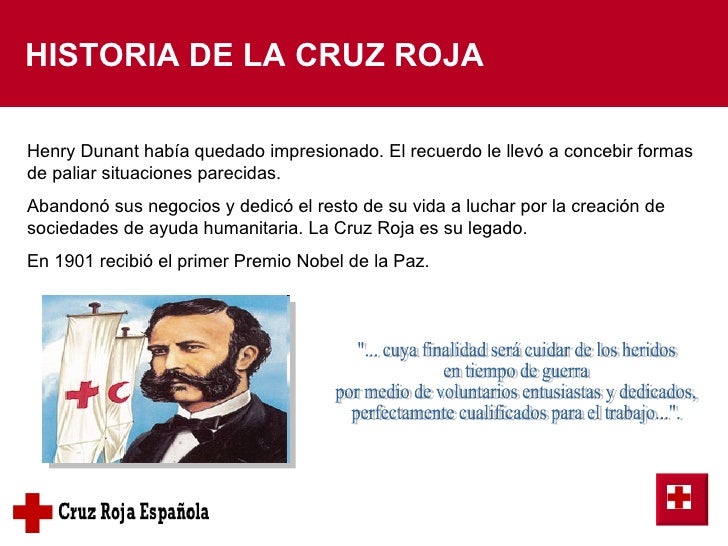 HISTORIA DE LA CRUZ ROJA

Henry Dunant había quedado impresionado. El recuerdo le llevó a concebir formas de paliar situaciones parecidas.

Abandonó sus negocios y dedicó el resto de su vida a luchar por la creación de sociedades de ayuda humanitaria. La Cruz Roja es su legado.

En 1901 recibió el primer Premio Nobel de la Paz.

"... cuya finalidad será cuidar de los heridos en tiempo de guerra por medio de voluntarios entusiastas y dedicados, perfectamente cualificados para el trabajo...".

Cruz Roja Española